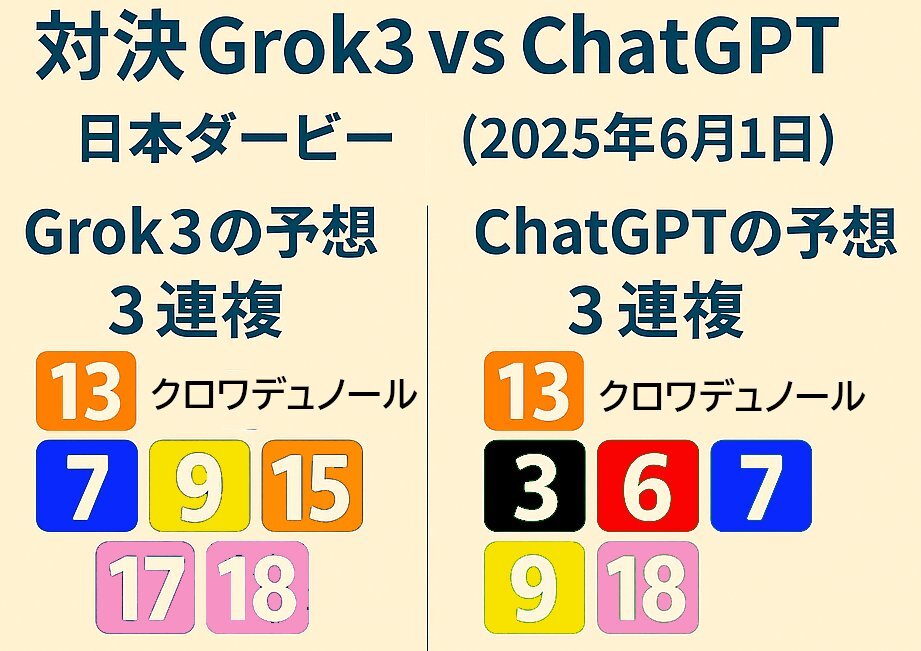 対決 Grok3 vs ChatGPT

日本ダービー　(2025年6月1日)

Grok3の予想
３連複

13 クロワデュノール

7 9 15

17 18

ChatGPTの予想
３連複

13 クロワデュノール

3 6 7

9 18